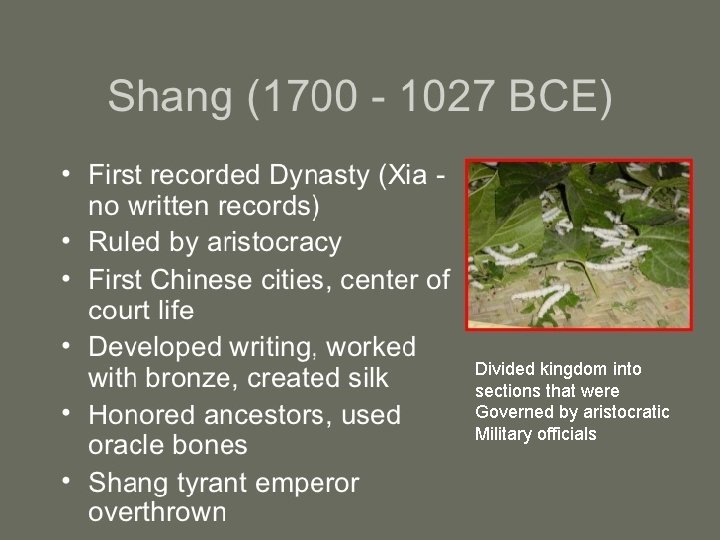 Shang (1700 - 1027 BCE)

• First recorded Dynasty (Xia - no written records)
• Ruled by aristocracy
• First Chinese cities, center of court life
• Developed writing, worked with bronze, created silk
• Honored ancestors, used oracle bones
• Shang tyrant emperor overthrown

Divided kingdom into sections that were Governed by aristocratic Military officials